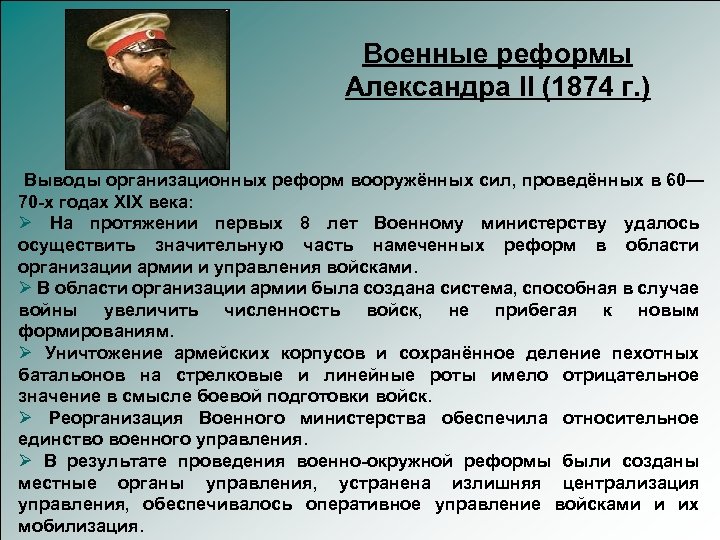 Военные реформы Александра II (1874 г.)

Выводы организационных реформ вооружённых сил, проведённых в 60—70-х годах XIX века:

➢ На протяжении первых 8 лет Военному министерству удалось осуществить значительную часть намеченных реформ в области организации армии и управления войсками.

➢ В области организации армии была создана система, способная в случае войны увеличить численность войск, не прибегая к новым формированиям.

➢ Уничтожение армейских корпусов и сохранённое деление пехотных батальонов на стрелковые и линейные роты имело отрицательное значение в смысле боевой подготовки войск.

➢ Реорганизация Военного министерства обеспечила относительное единство военного управления.

➢ В результате проведения военно-окружной реформы были созданы местные органы управления, устранена излишняя централизация управления, обеспечивалось оперативное управление войсками и их мобилизация.